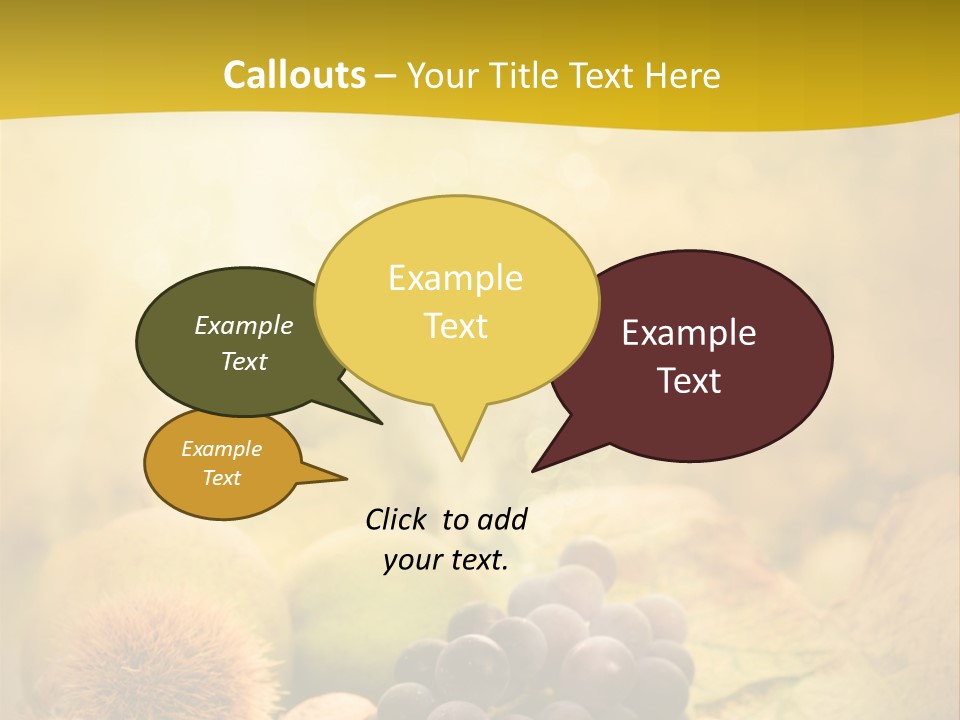 Callouts – Your Title Text Here

Example Text

Example Text

Example Text

Example Text

Click to add your text.